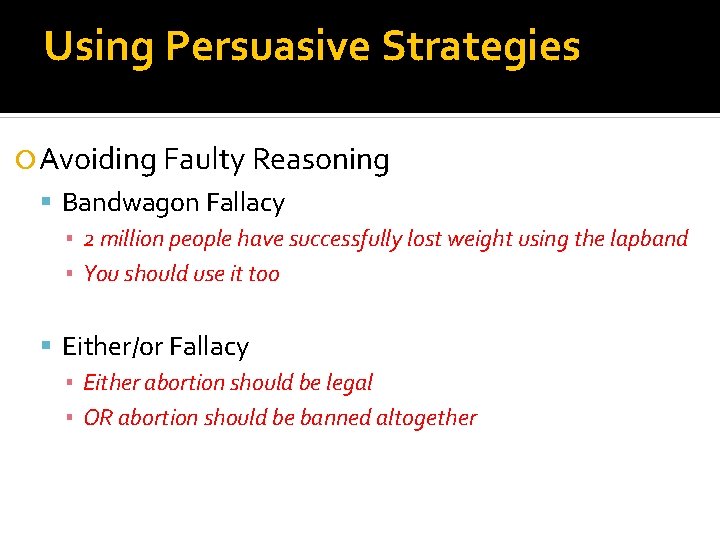 Using Persuasive Strategies

Avoiding Faulty Reasoning

Bandwagon Fallacy

2 million people have successfully lost weight using the lapband

You should use it too

Either/or Fallacy

Either abortion should be legal

OR abortion should be banned altogether